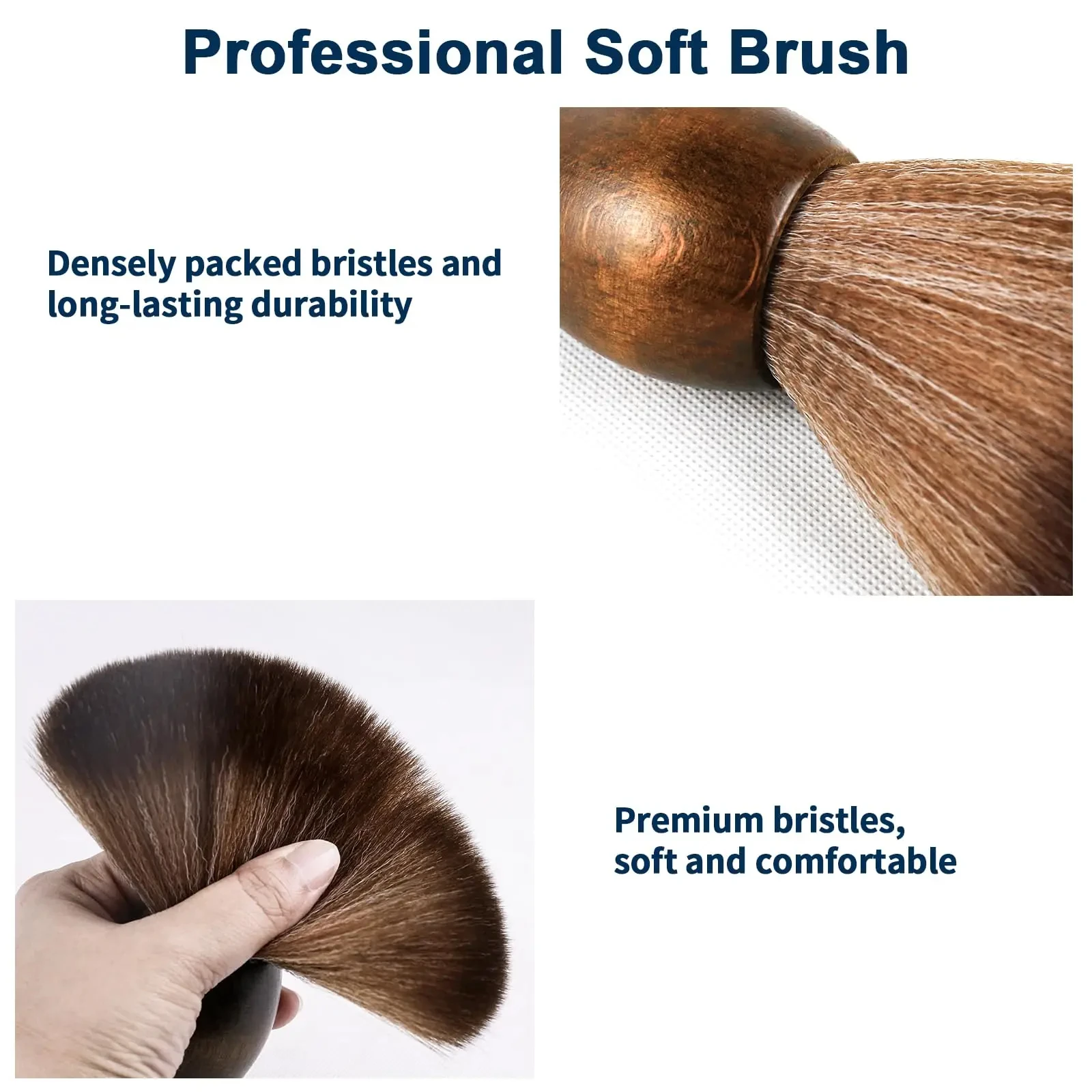 Professional Soft Brush

Densely packed bristles and long-lasting durability

Premium bristles, soft and comfortable